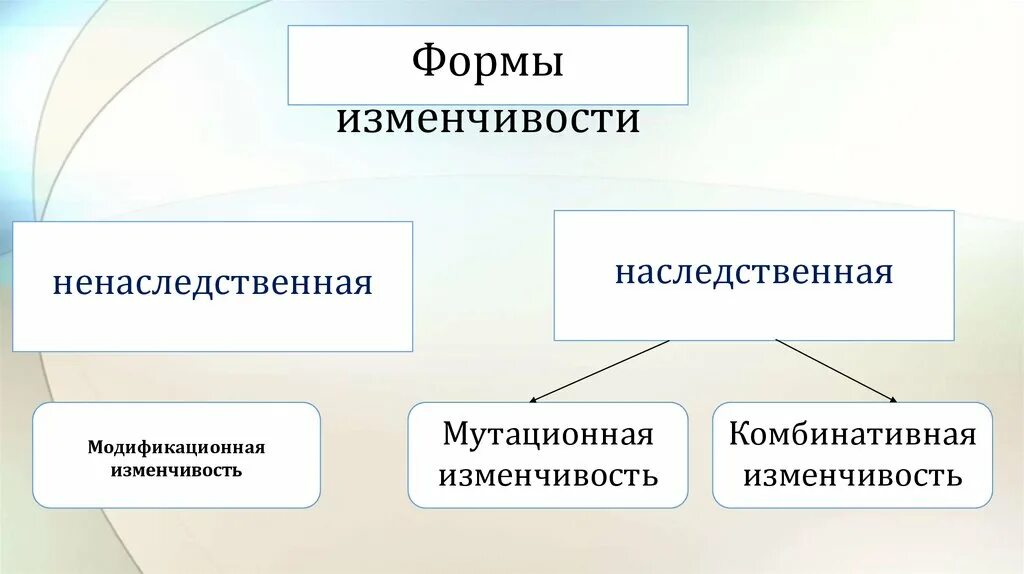 Формы изменчивости

ненаследственная

наследственная

Модификационная изменчивость

Мутационная изменчивость

Комбинативная изменчивость